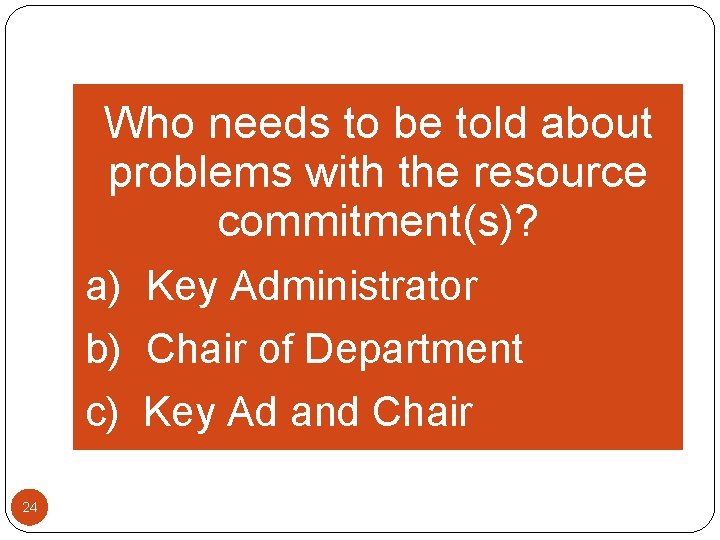 Who needs to be told about problems with the resource commitment(s)?

a) Key Administrator

b) Chair of Department

c) Key Ad and Chair

24